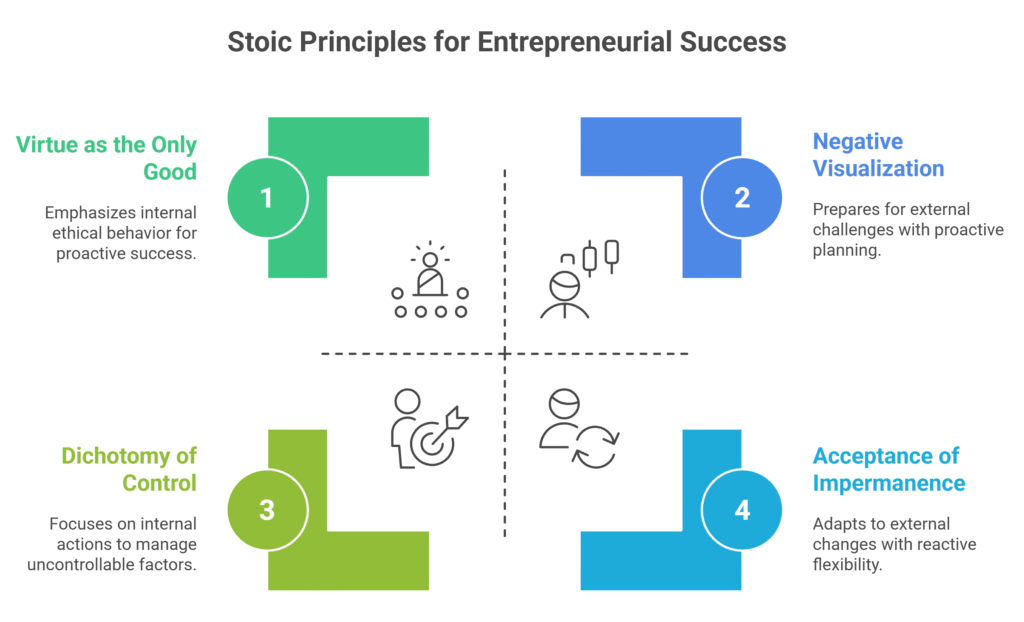 Stoic Principles for Entrepreneurial Success

Virtue as the Only Good

1

Emphasizes internal ethical behavior for proactive success.

Negative Visualization

2

Prepares for external challenges with proactive planning.

Dichotomy of Control

3

Focuses on internal actions to manage uncontrollable factors.

Acceptance of Impermanence

4

Adapts to external changes with reactive flexibility.